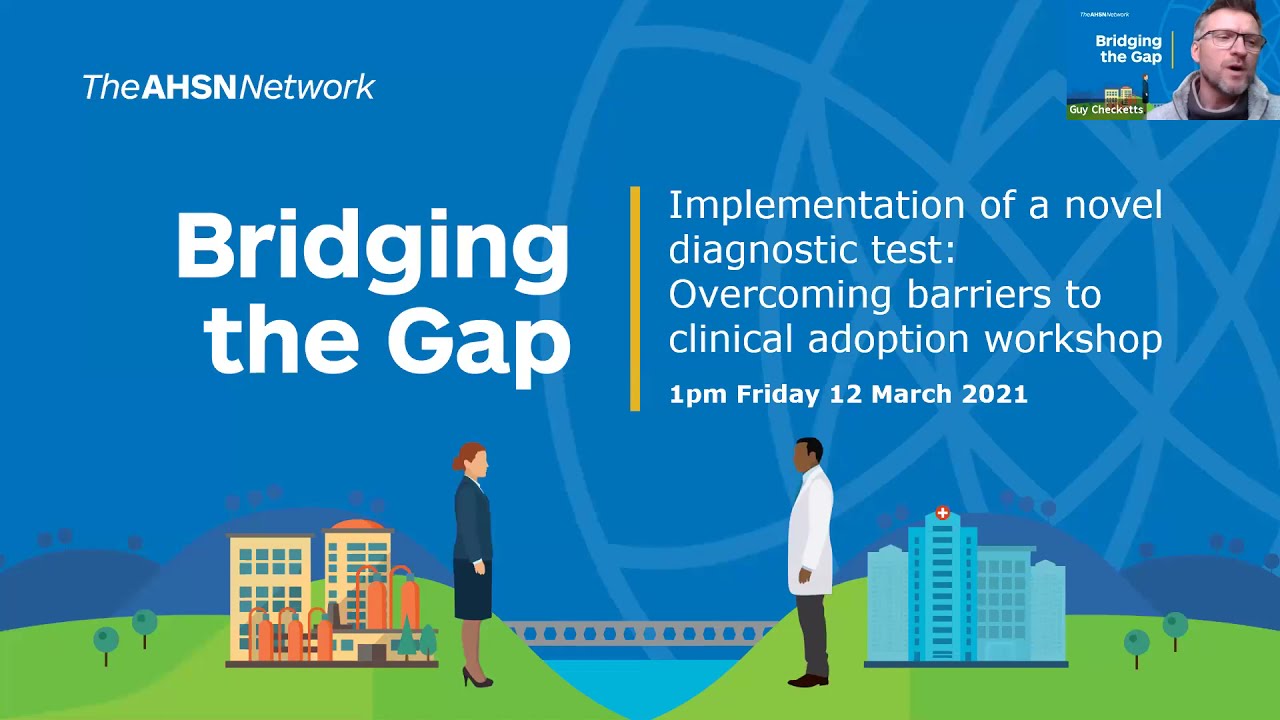 TheAHSNNetwork

Bridging the Gap

Implementation of a novel diagnostic test: Overcoming barriers to clinical adoption workshop

1pm Friday 12 March 2021

TheAHSNNetwork

Bridging the Gap

Guy Checketts